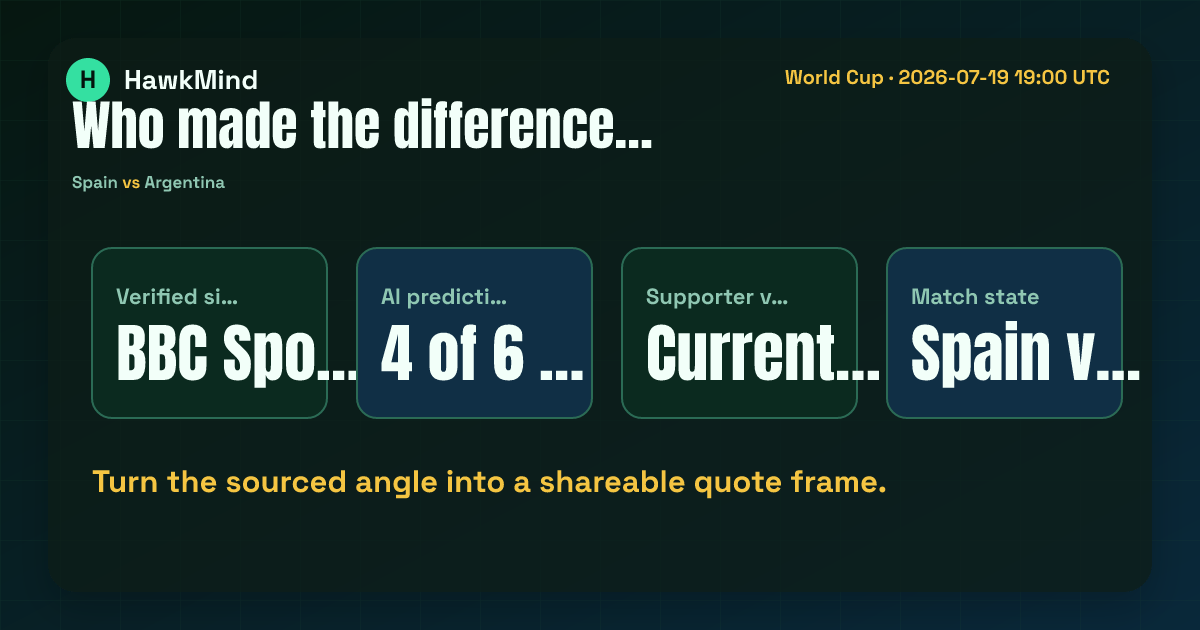 H HawkMind

World Cup · 2026-07-19 19:00 UTC

Who made the difference...

Spain vs Argentina

Verified si...
BBC Spo...

AI predicti...
4 of 6 ...

Supporter v...
Current...

Match state
Spain v...

Turn the sourced angle into a shareable quote frame.